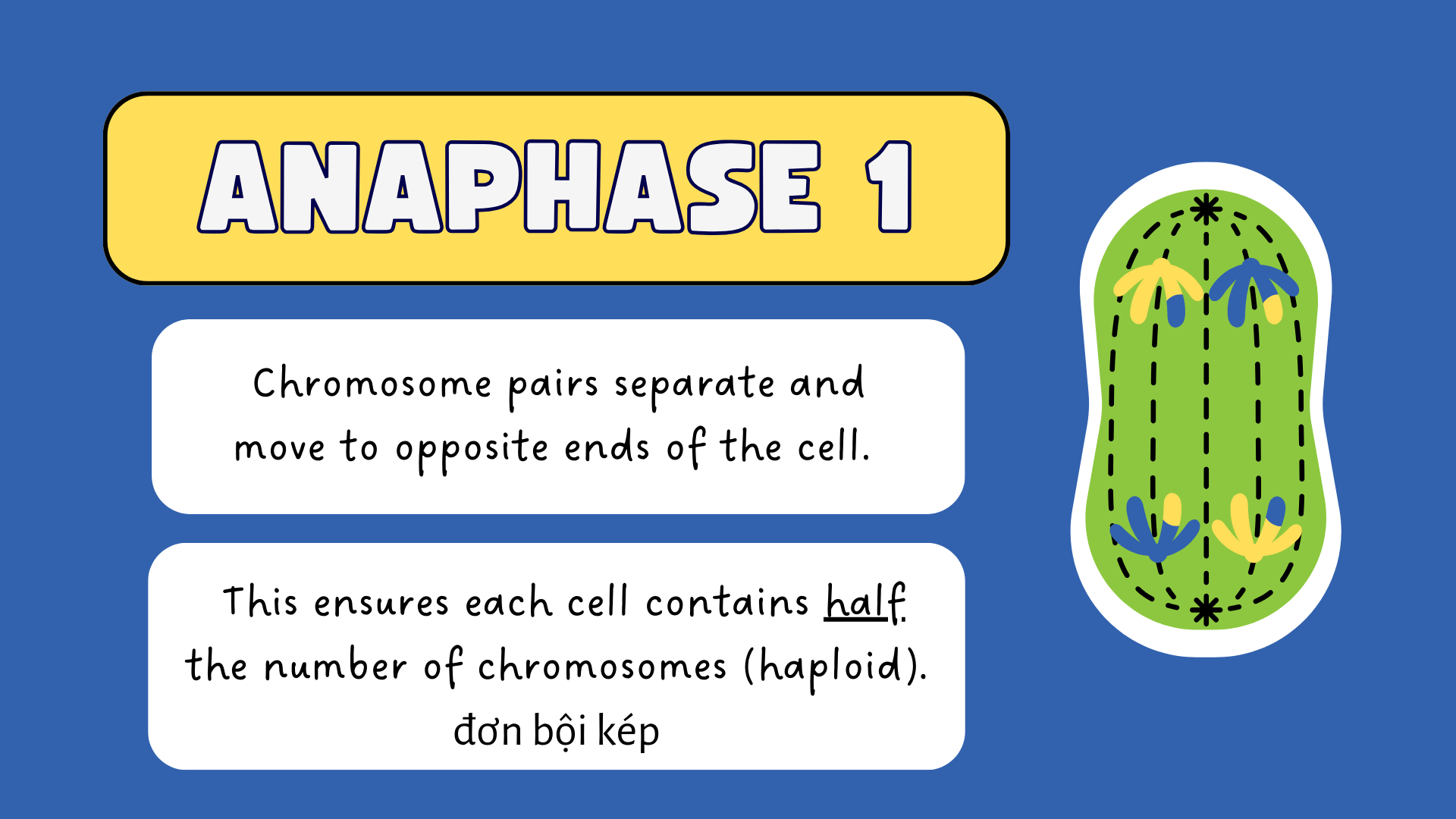 ANAPHASE 1

Chromosome pairs separate and move to opposite ends of the cell.

This ensures each cell contains half the number of chromosomes (haploid).
đơn bội kép